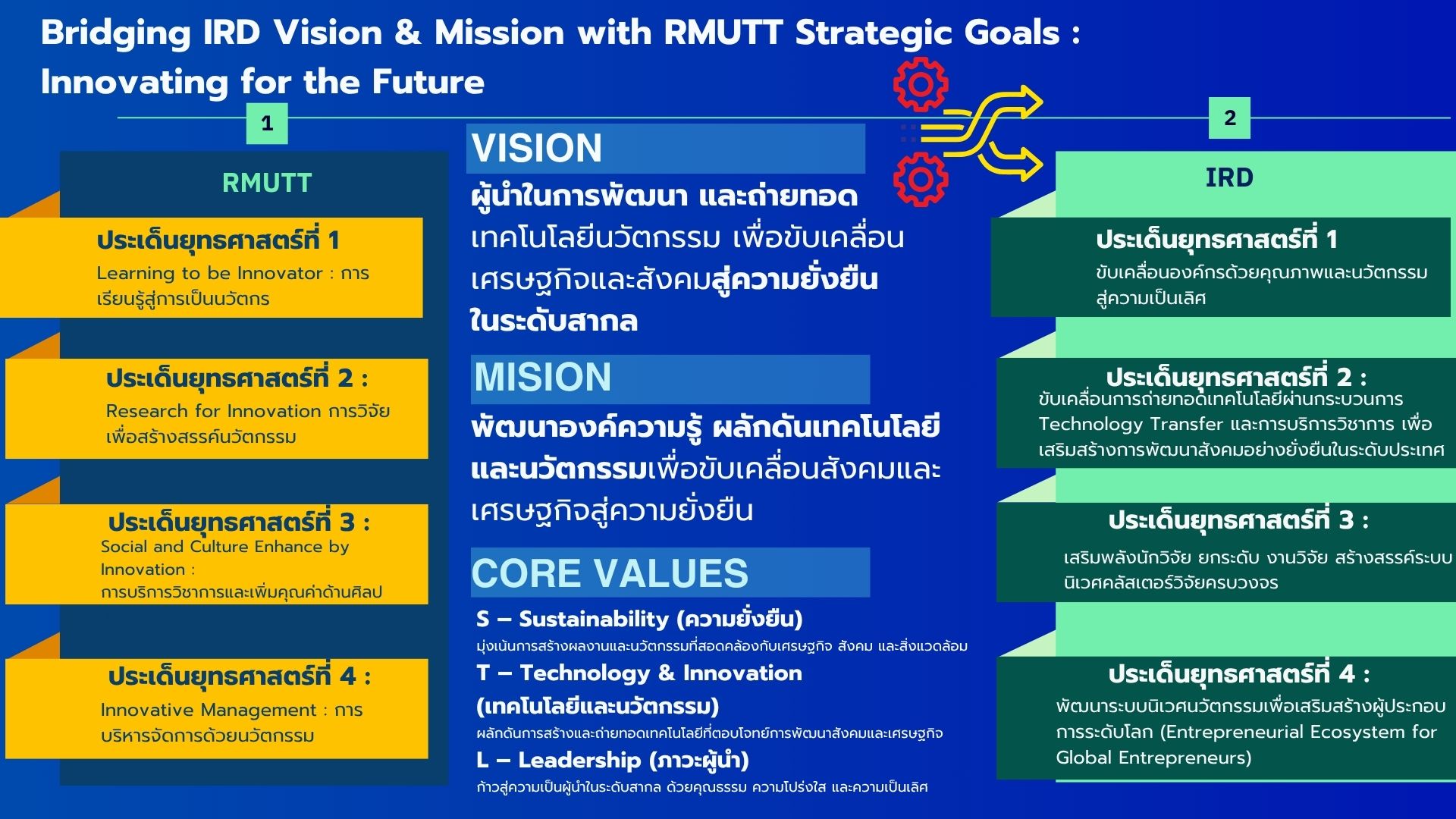 Bridging IRD Vision & Mission with RMUTT Strategic Goals : Innovating for the Future

1

RMUTT

ประเด็นยุทธศาสตร์ที่ 1
Learning to be Innovator : การเรียนรู้สู่การเป็นนวัตกร

ประเด็นยุทธศาสตร์ที่ 2 :
Research for Innovation การวิจัยเพื่อสร้างสรรค์นวัตกรรม

ประเด็นยุทธศาสตร์ที่ 3 :
Social and Culture Enhance by Innovation :
การบริการวิชาการและเพิ่มคุณค่าด้านศิลป

ประเด็นยุทธศาสตร์ที่ 4 :
Innovative Management : การบริหารจัดการด้วยนวัตกรรม

VISION
ผู้นำในการพัฒนา และถ่ายทอดเทคโนโลยีนวัตกรรม เพื่อขับเคลื่อนเศรษฐกิจและสังคมสู่ความยั่งยืนในระดับสากล

MISION
พัฒนาองค์ความรู้ ผลักดันเทคโนโลยีและนวัตกรรมเพื่อขับเคลื่อนสังคมและเศรษฐกิจสู่ความยั่งยืน

CORE VALUES
S – Sustainability (ความยั่งยืน)
มุ่งเน้นการสร้างผลงานและนวัตกรรมที่สอดคล้องกับเศรษฐกิจ สังคม และสิ่งแวดล้อม
T – Technology & Innovation (เทคโนโลยีและนวัตกรรม)
ผลักดันการสร้างและถ่ายทอดเทคโนโลยีที่ตอบโจทย์การพัฒนาสังคมและเศรษฐกิจ
L – Leadership (ภาวะผู้นำ)
ก้าวสู่ความเป็นผู้นำในระดับสากล ด้วยคุณธรรม ความโปร่งใส และความเป็นเลิศ

2

IRD

ประเด็นยุทธศาสตร์ที่ 1
ขับเคลื่อนองค์กรด้วยคุณภาพและนวัตกรรมสู่ความเป็นเลิศ

ประเด็นยุทธศาสตร์ที่ 2 :
ขับเคลื่อนการถ่ายทอดเทคโนโลยีผ่านกระบวนการ Technology Transfer และการบริการวิชาการ เพื่อเสริมสร้างการพัฒนาสังคมอย่างยั่งยืนในระดับประเทศ

ประเด็นยุทธศาสตร์ที่ 3 :
เสริมพลังนักวิจัย ยกระดับ งานวิจัย สร้างสรรค์ระบบนิเวศคลัสเตอร์วิจัยครบวงจร

ประเด็นยุทธศาสตร์ที่ 4 :
พัฒนาระบบนิเวศนวัตกรรมเพื่อเสริมสร้างผู้ประกอบการระดับโลก (Entrepreneurial Ecosystem for Global Entrepreneurs)